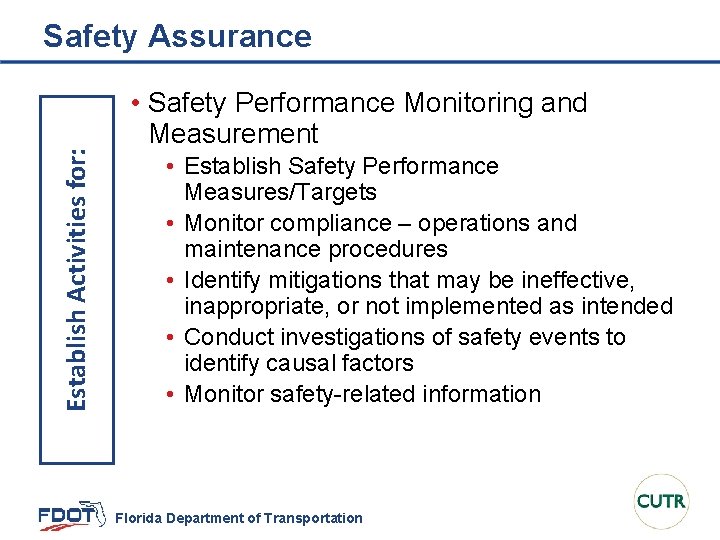 Safety Assurance

Establish Activities for:

• Safety Performance Monitoring and Measurement
  • Establish Safety Performance Measures/Targets
  • Monitor compliance – operations and maintenance procedures
  • Identify mitigations that may be ineffective, inappropriate, or not implemented as intended
  • Conduct investigations of safety events to identify causal factors
  • Monitor safety-related information

FDOT Florida Department of Transportation

CUTR